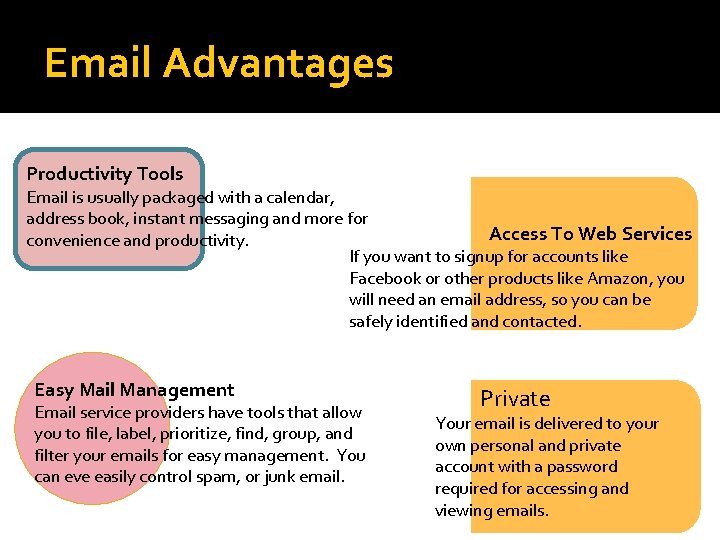 Email Advantages

Productivity Tools
Email is usually packaged with a calendar, address book, instant messaging and more for convenience and productivity.

Access To Web Services
If you want to signup for accounts like Facebook or other products like Amazon, you will need an email address, so you can be safely identified and contacted.

Easy Mail Management
Email service providers have tools that allow you to file, label, prioritize, find, group, and filter your emails for easy management. You can eve easily control spam, or junk email.

Private
Your email is delivered to your own personal and private account with a password required for accessing and viewing emails.